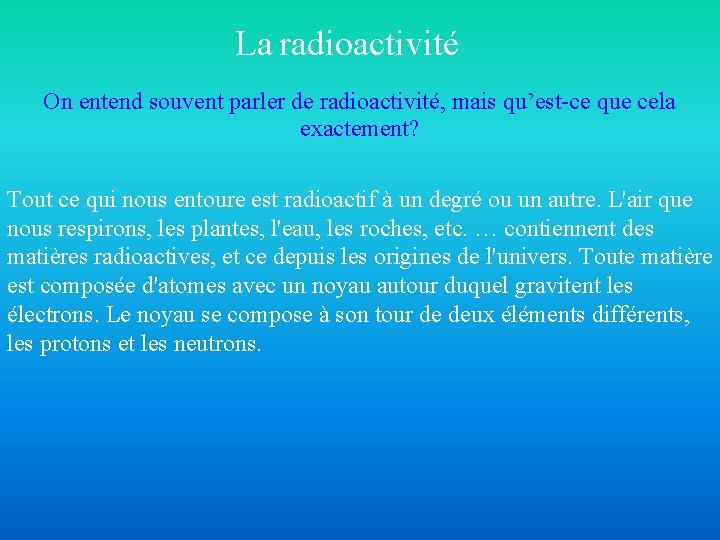 La radioactivité

On entend souvent parler de radioactivité, mais qu’est-ce que cela exactement?

Tout ce qui nous entoure est radioactif à un degré ou un autre. L'air que nous respirons, les plantes, l'eau, les roches, etc. … contiennent des matières radioactives, et ce depuis les origines de l'univers. Toute matière est composée d'atomes avec un noyau autour duquel gravitent les électrons. Le noyau se compose à son tour de deux éléments différents, les protons et les neutrons.